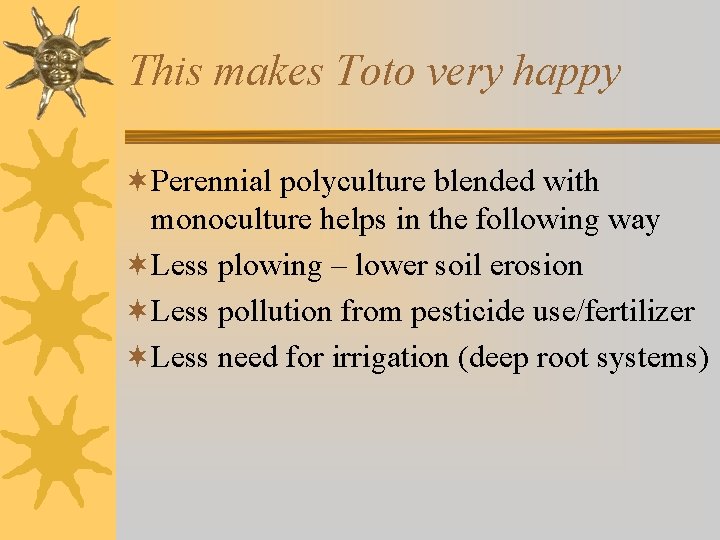 This makes Toto very happy

Perennial polyculture blended with monoculture helps in the following way

Less plowing – lower soil erosion

Less pollution from pesticide use/fertilizer

Less need for irrigation (deep root systems)